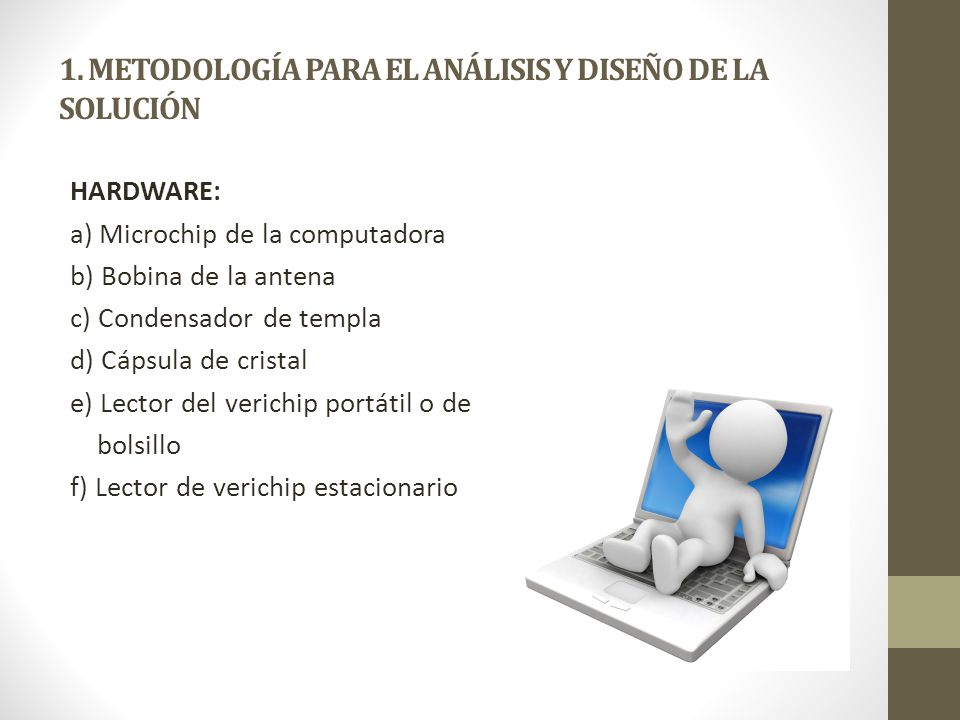 1. METODOLOGÍA PARA EL ANÁLISIS Y DISEÑO DE LA SOLUCIÓN

HARDWARE:
a) Microchip de la computadora
b) Bobina de la antena
c) Condensador de templa
d) Cápsula de cristal
e) Lector del verichip portátil o de bolsillo
f) Lector de verichip estacionario